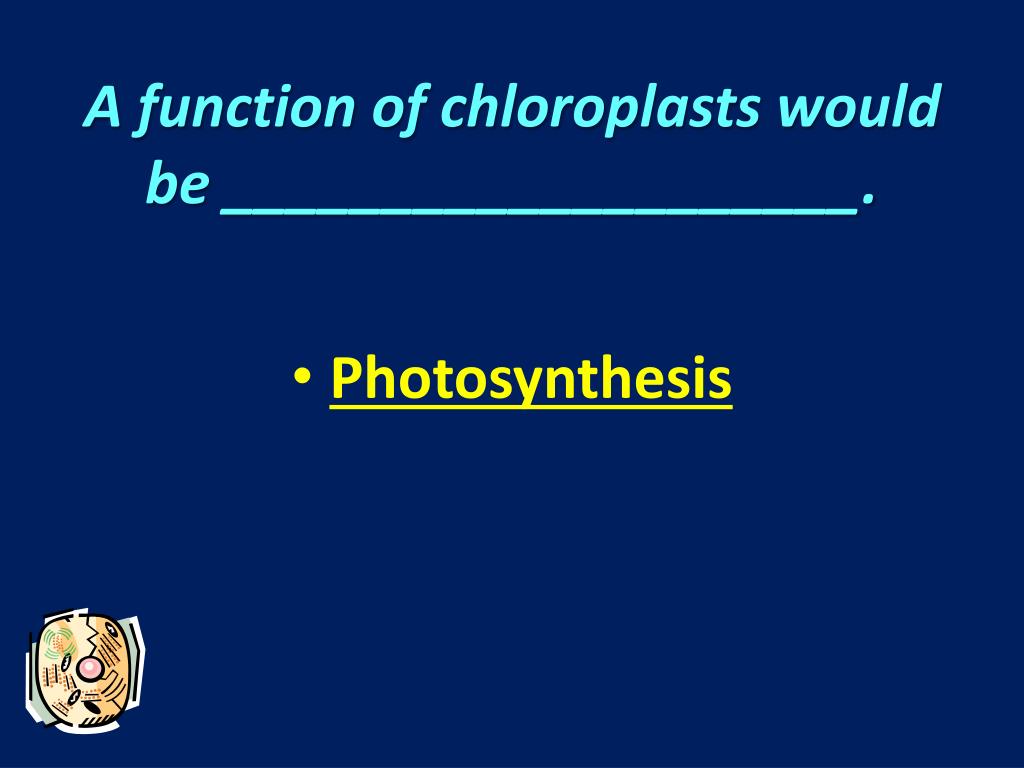 A function of chloroplasts would be ____________________.

• Photosynthesis